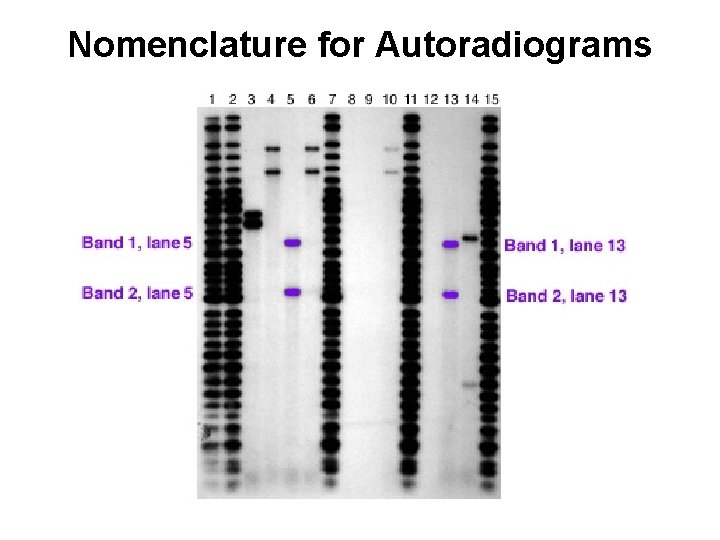 Nomenclature for Autoradiograms

1 2 3 4 5 6 7 8 9 10 11 12 13 14 15

Band 1, lane 5

Band 2, lane 5

Band 1, lane 13

Band 2, lane 13